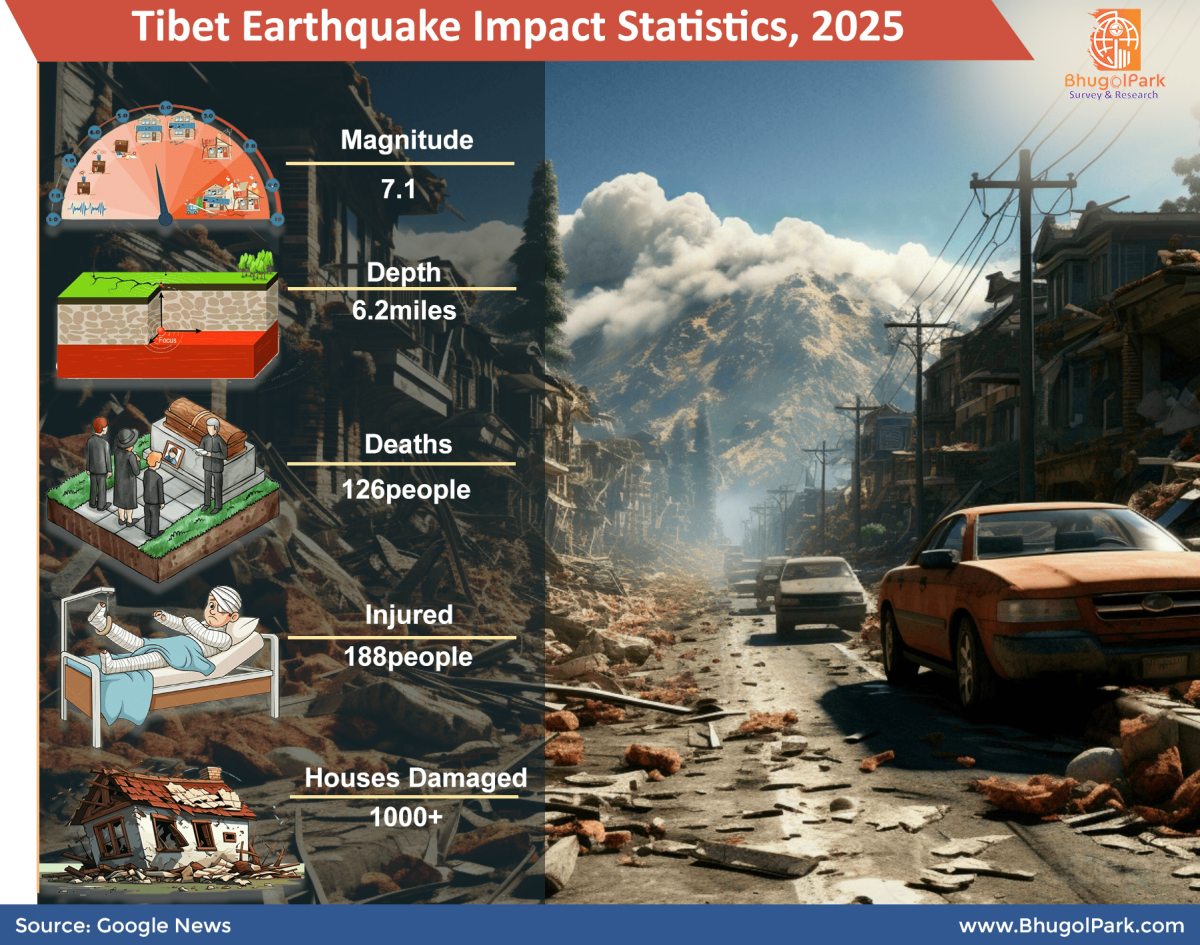 Tibet Earthquake Impact Statistics, 2025

BhugolPark
Survey & Research

Magnitude
7.1

Focus

Depth
6.2miles

Deaths
126people

Injured
188people

Houses Damaged
1000+

Source: Google News

www.BhugolPark.com